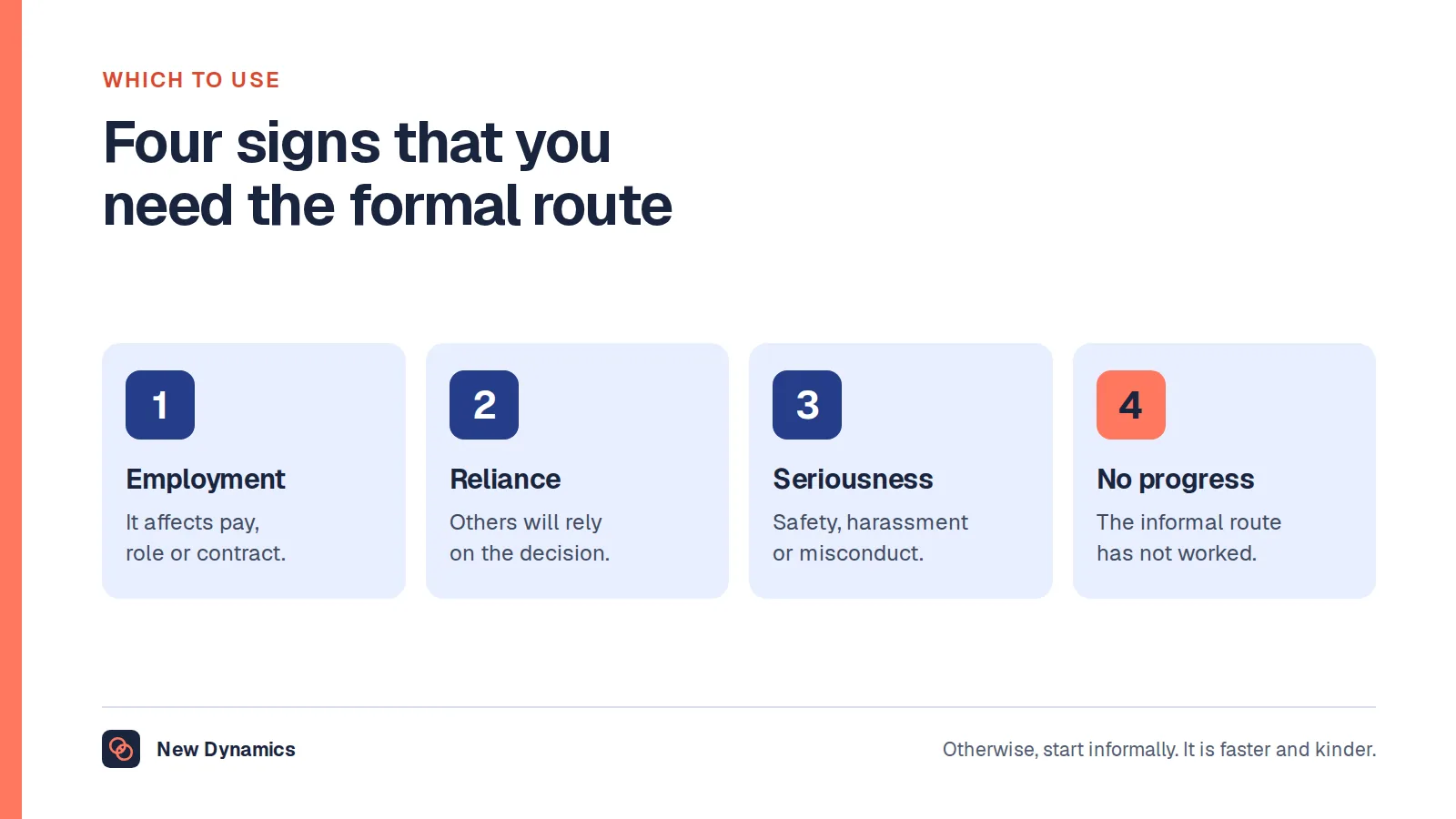 WHICH TO USE

Four signs that you need the formal route

1

Employment

It affects pay, role or contract.

2

Reliance

Others will rely on the decision.

3

Seriousness

Safety, harassment or misconduct.

4

No progress

The informal route has not worked.

New Dynamics

Otherwise, start informally. It is faster and kinder.